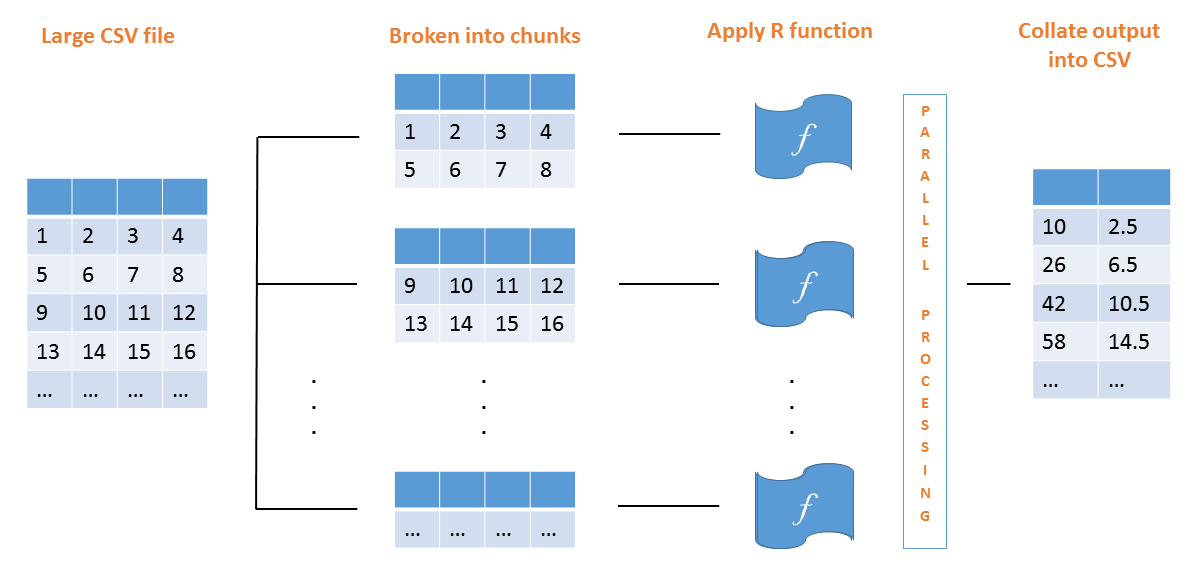 Large CSV file

| | | | |
|---|---|---|---|
| 1 | 2 | 3 | 4 |
| 5 | 6 | 7 | 8 |
| 9 | 10 | 11 | 12 |
| 13 | 14 | 15 | 16 |
| ... | ... | ... | ... |

Broken into chunks

| | | | |
|---|---|---|---|
| 1 | 2 | 3 | 4 |
| 5 | 6 | 7 | 8 |

| | | | |
|---|---|---|---|
| 9 | 10 | 11 | 12 |
| 13 | 14 | 15 | 16 |

. . .

| | | | |
|---|---|---|---|
| ... | ... | ... | ... |

Apply R function

$f$

$f$

. . .

$f$

PARALLEL PROCESSING

Collate output into CSV

| | |
|---|---|
| 10 | 2.5 |
| 26 | 6.5 |
| 42 | 10.5 |
| 58 | 14.5 |
| ... | ... |